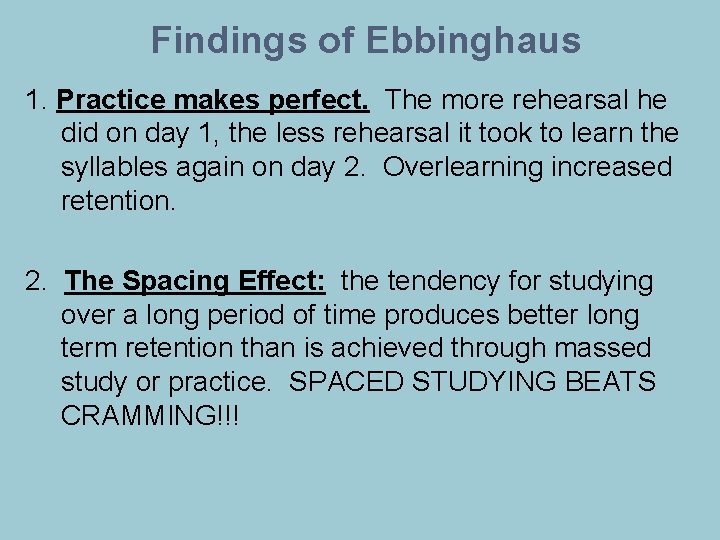 Findings of Ebbinghaus

1. Practice makes perfect. The more rehearsal he did on day 1, the less rehearsal it took to learn the syllables again on day 2. Overlearning increased retention.

2. The Spacing Effect: the tendency for studying over a long period of time produces better long term retention than is achieved through massed study or practice. SPACED STUDYING BEATS CRAMMING!!!